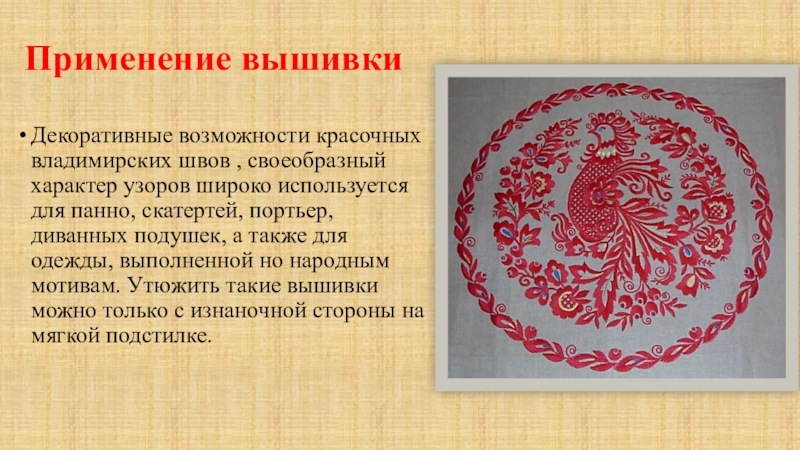 Применение вышивки

• Декоративные возможности красочных владимирских швов , своеобразный характер узоров широко используется для панно, скатертей, портьер, диванных подушек, а также для одежды, выполненной но народным мотивам. Утюжить такие вышивки можно только с изнаночной стороны на мягкой подстилке.